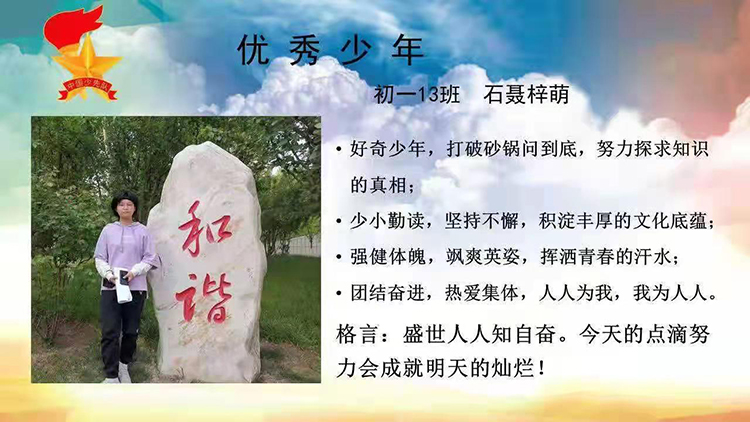 中国少先队

优秀少年

初一13班　石聂梓萌

和谐

• 好奇少年，打破砂锅问到底，努力探求知识的真相；

• 少小勤读，坚持不懈，积淀丰厚的文化底蕴；

• 强健体魄，飒爽英姿，挥洒青春的汗水；

• 团结奋进，热爱集体，人人为我，我为人人。

格言：盛世人人知自奋。今天的点滴努力会成就明天的灿烂！